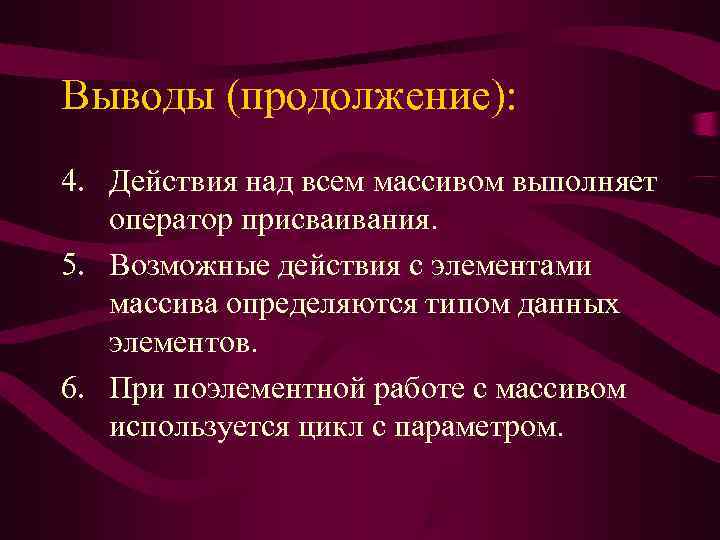 Выводы (продолжение):

4. Действия над всем массивом выполняет оператор присваивания.
5. Возможные действия с элементами массива определяются типом данных элементов.
6. При поэлементной работе с массивом используется цикл с параметром.